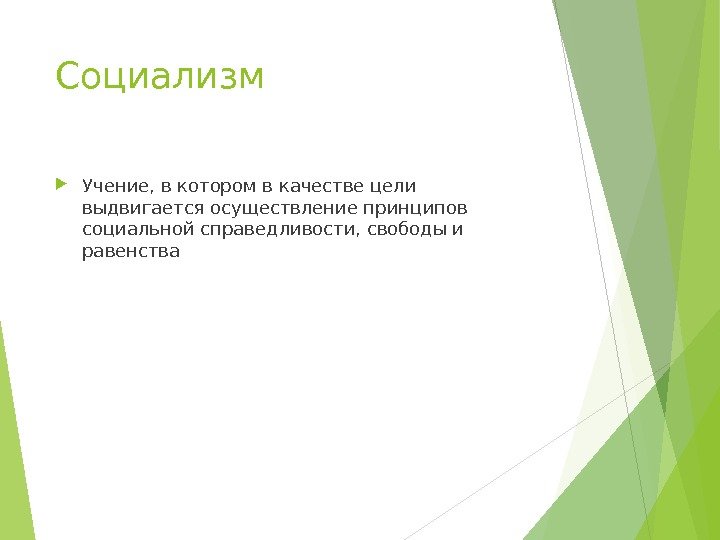 Социализм

Учение, в котором в качестве цели выдвигается осуществление принципов социальной справедливости, свободы и равенства